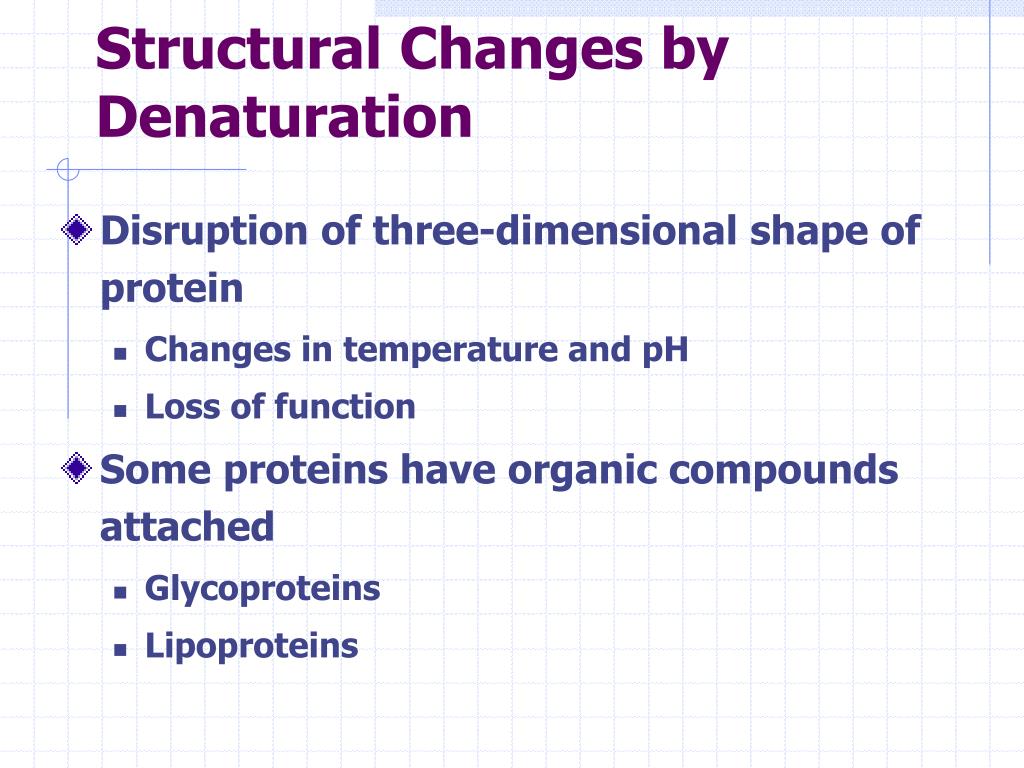 Structural Changes by Denaturation

Disruption of three-dimensional shape of protein

Changes in temperature and pH

Loss of function

Some proteins have organic compounds attached

Glycoproteins

Lipoproteins